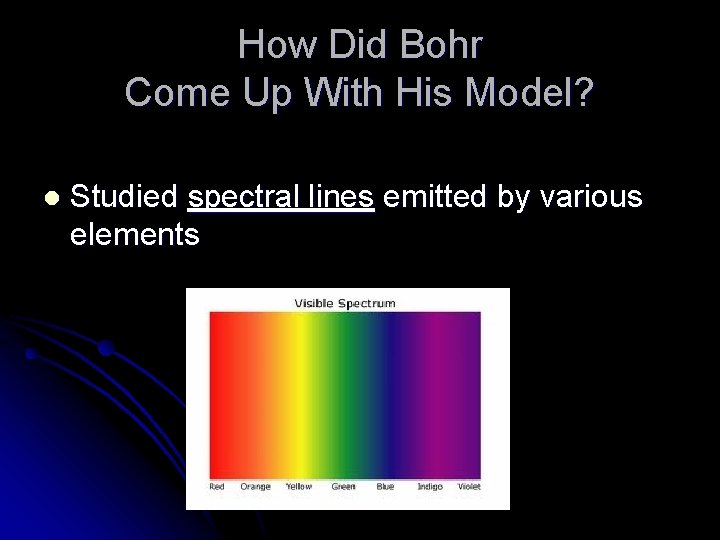 How Did Bohr
Come Up With His Model?

Studied spectral lines emitted by various elements

Visible Spectrum

Red Orange Yellow Green Blue Indigo Violet